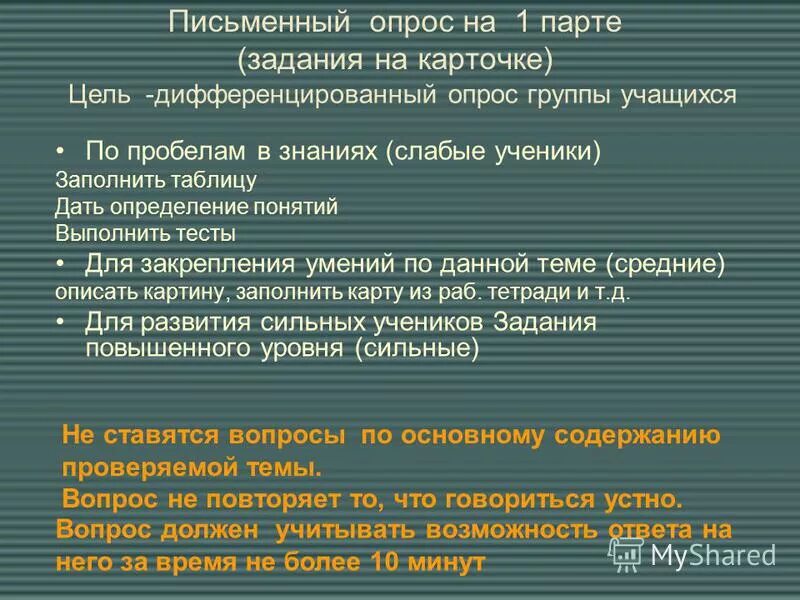 Письменный опрос на 1 парте
(задания на карточке)
Цель -дифференцированный опрос группы учащихся

• По пробелам в знаниях (слабые ученики)
Заполнить таблицу
Дать определение понятий
Выполнить тесты
• Для закрепления умений по данной теме (средние)
описать картину, заполнить карту из раб. тетради и т.д.
• Для развития сильных учеников Задания повышенного уровня (сильные)

Не ставятся вопросы по основному содержанию проверяемой темы.
Вопрос не повторяет то, что говориться устно.
Вопрос должен учитывать возможность ответа на него за время не более 10 минут

MyShared